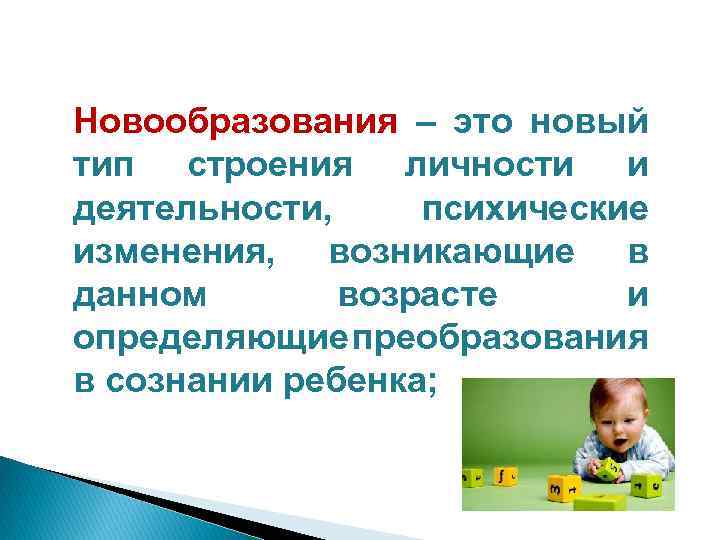 Новообразования – это новый тип строения личности и деятельности, психические изменения, возникающие в данном возрасте и определяющие преобразования в сознании ребенка;